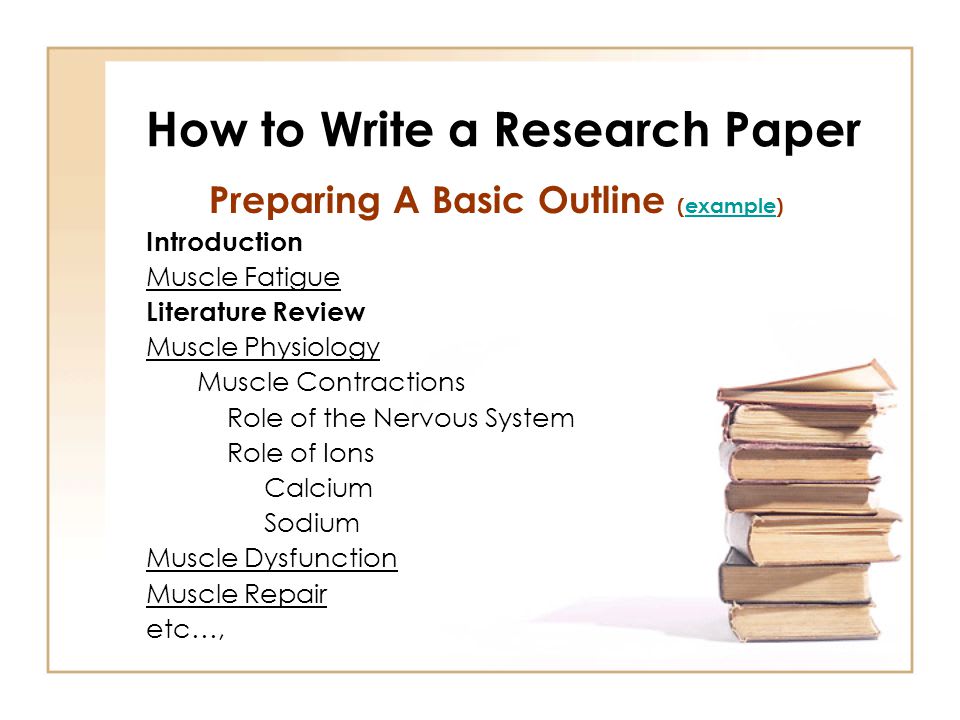 How to Write a Research Paper

Preparing A Basic Outline (example)

Introduction
Muscle Fatigue
Literature Review
Muscle Physiology
Muscle Contractions
Role of the Nervous System
Role of Ions
Calcium
Sodium
Muscle Dysfunction
Muscle Repair
etc…,